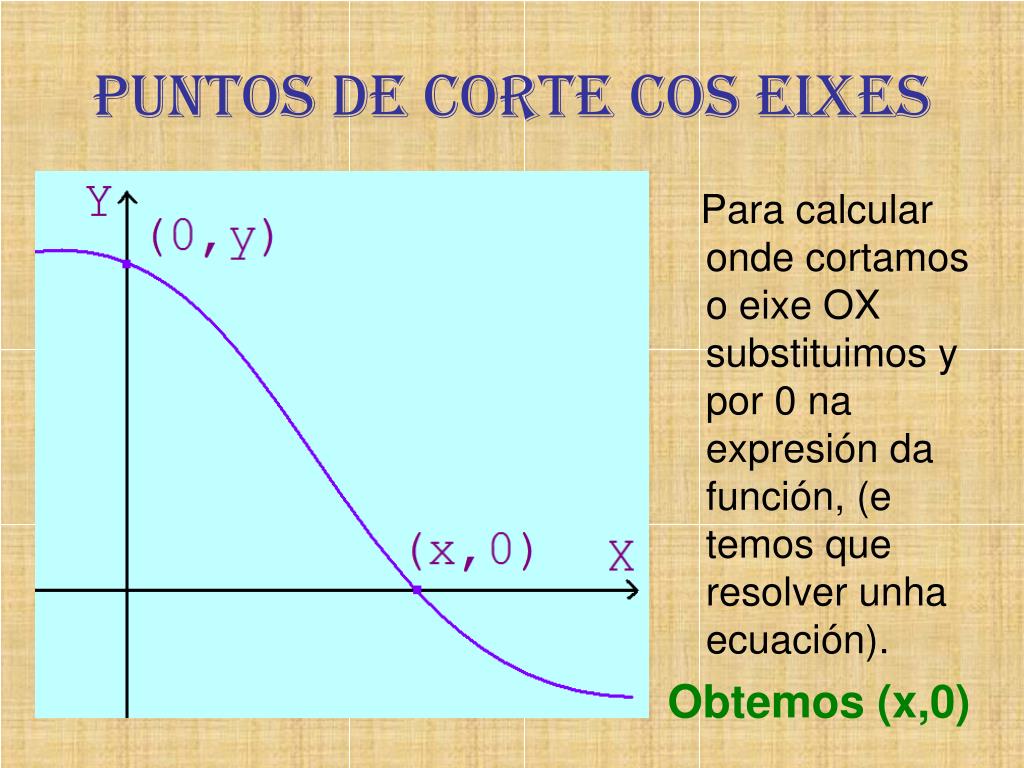 PUNTOS DE CORTE COS EIXES

Y

(0,y)

(x,0)

X

Para calcular onde cortamos o eixe OX substituimos y por 0 na expresión da función, (e temos que resolver unha ecuación).

Obtemos (x,0)